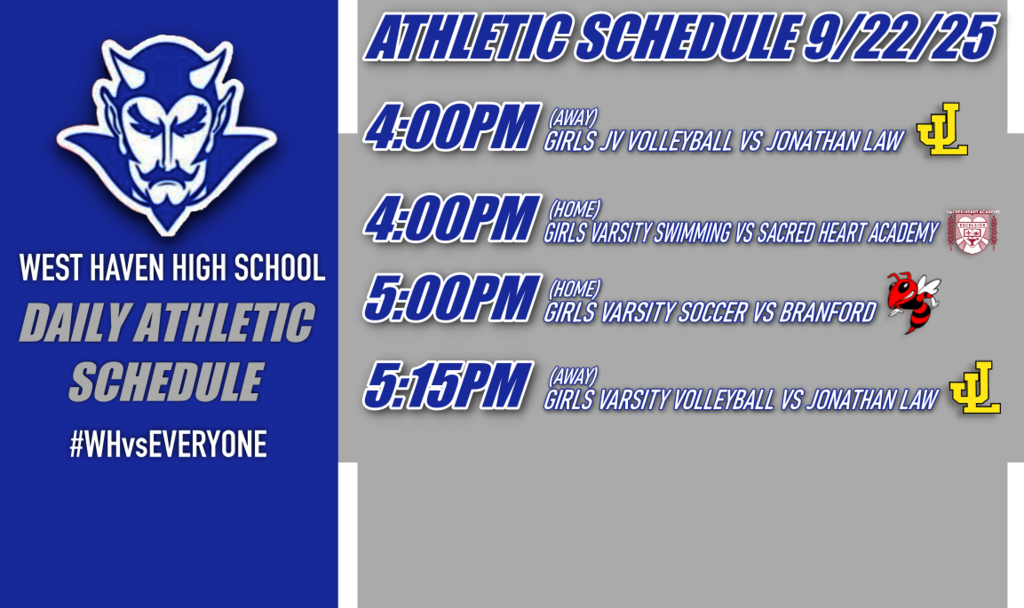 WEST HAVEN HIGH SCHOOL

DAILY ATHLETIC SCHEDULE

#WHvsEVERYONE

ATHLETIC SCHEDULE 9/22/25

4:00PM (AWAY) GIRLS JV VOLLEYBALL VS JONATHAN LAW

JL

4:00PM (HOME) GIRLS VARSITY SWIMMING VS SACRED HEART ACADEMY

5:00PM (HOME) GIRLS VARSITY SOCCER VS BRANFORD

5:15PM (AWAY) GIRLS VARSITY VOLLEYBALL VS JONATHAN LAW

JL